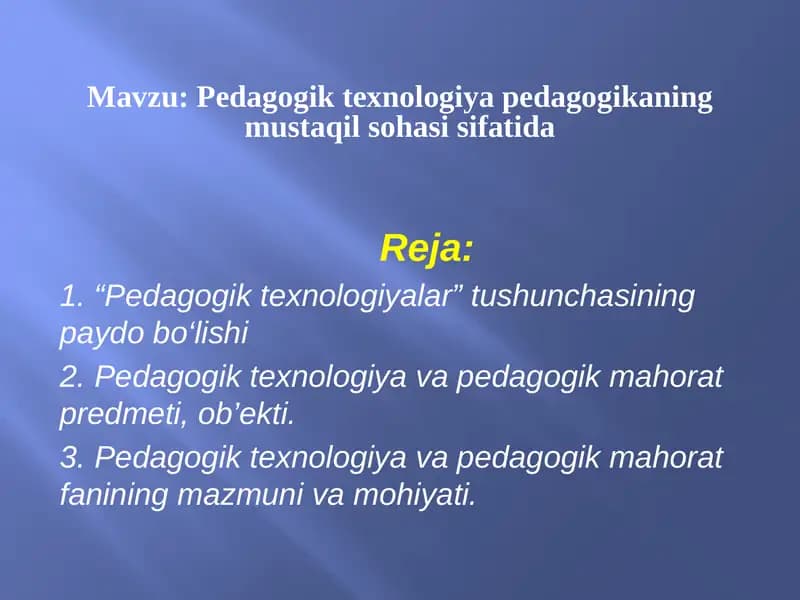 Mavzu: Pedagogik texnologiya pedagogikaning mustaqil sohasi sifatida

Reja:

1. “Pedagogik texnologiyalar” tushunchasining paydo bo‘lishi

2. Pedagogik texnologiya va pedagogik mahorat predmeti, ob’ekti.

3. Pedagogik texnologiya va pedagogik mahorat fanining mazmuni va mohiyati.